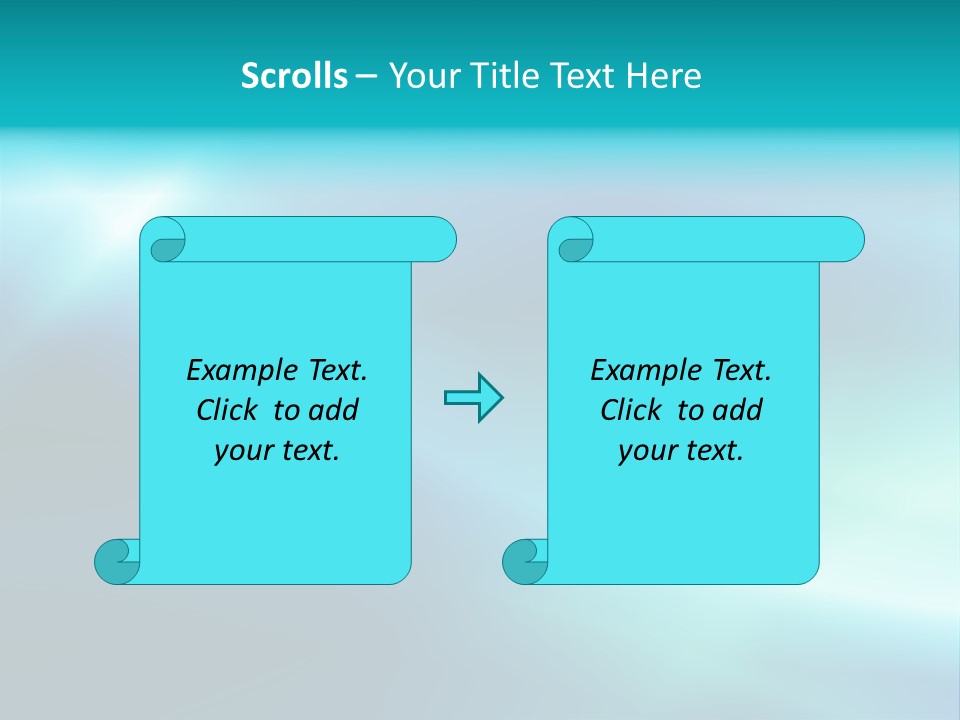 Scrolls – Your Title Text Here

Example Text. Click to add your text.

Example Text. Click to add your text.